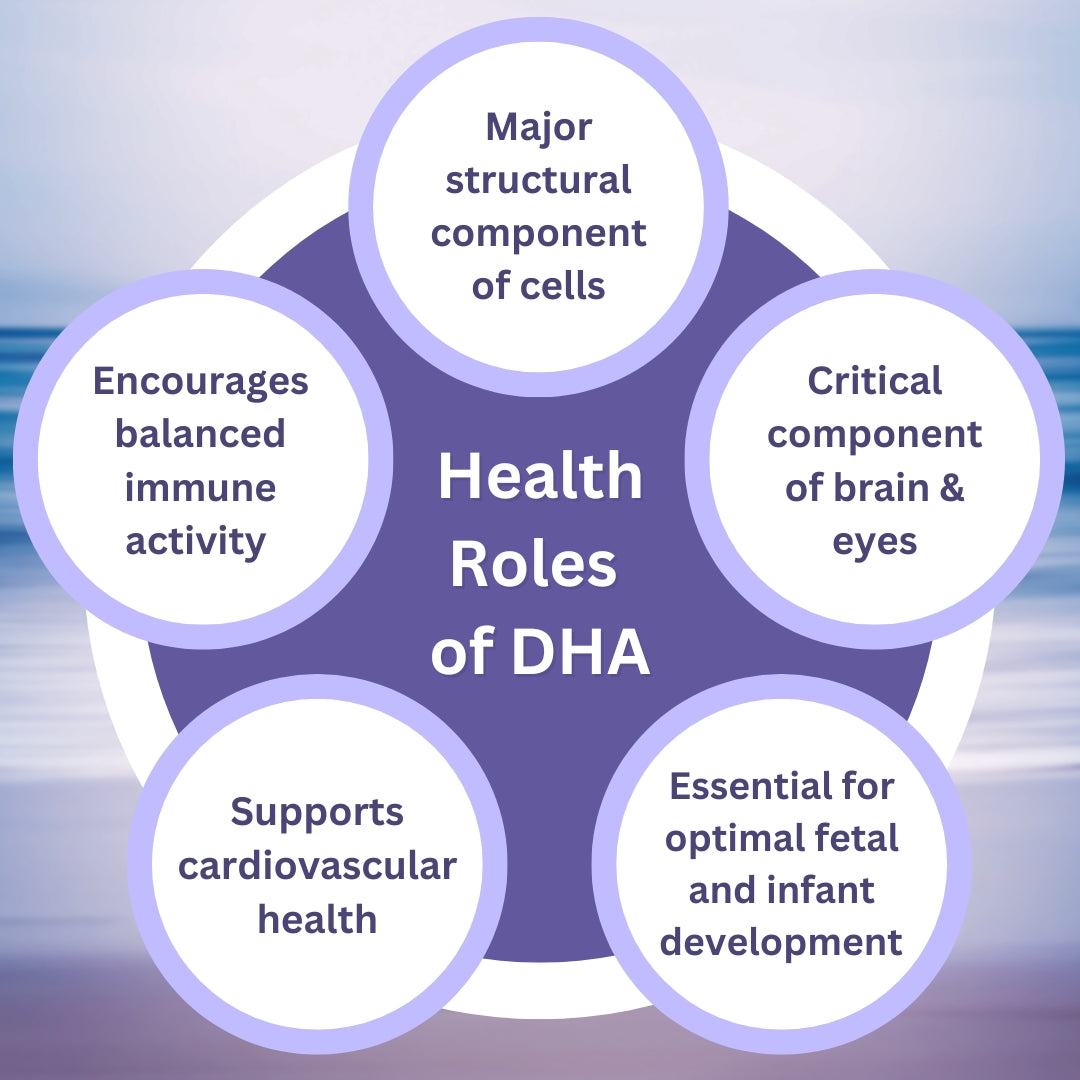 Health Roles of DHA

Major structural component of cells

Critical component of brain & eyes

Essential for optimal fetal and infant development

Supports cardiovascular health

Encourages balanced immune activity